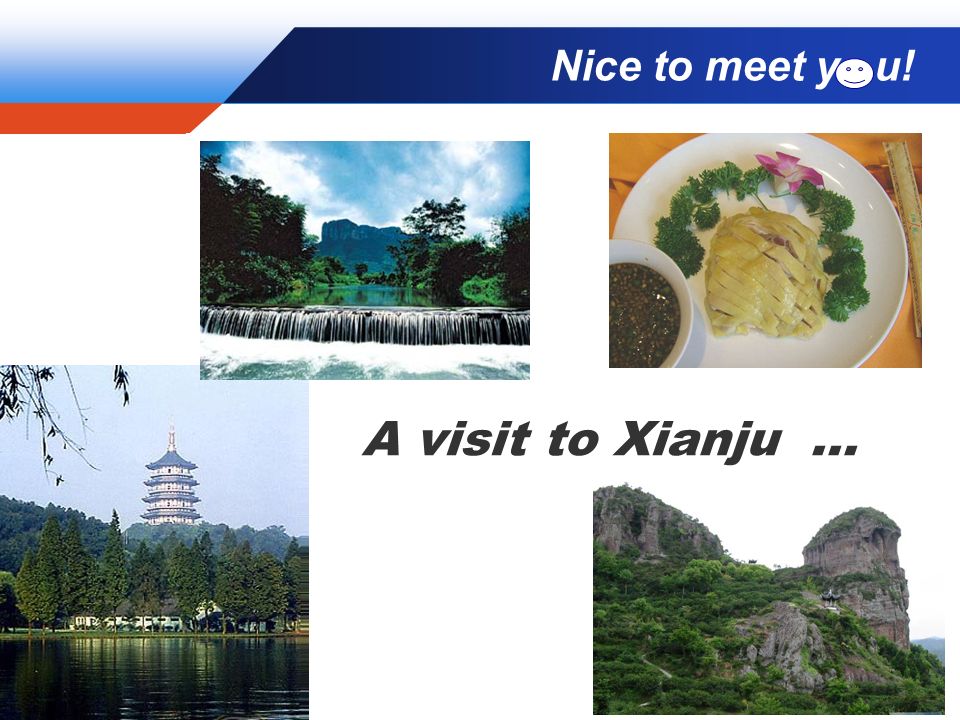 Nice to meet you!

A visit to Xianju ...